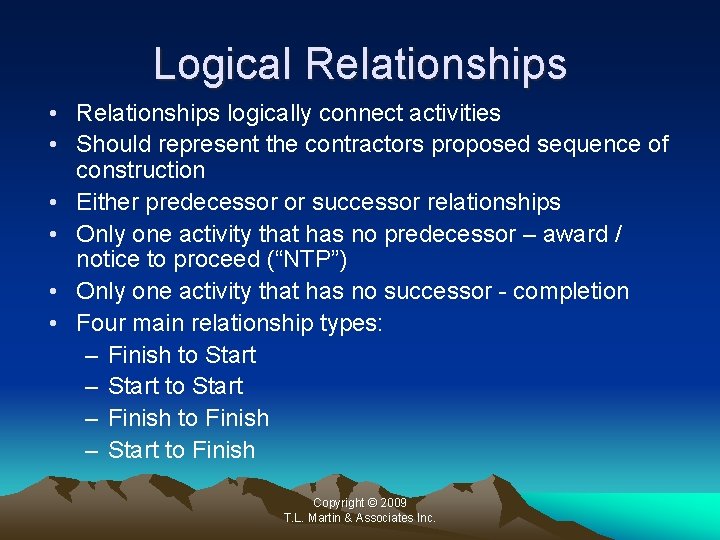 Logical Relationships

• Relationships logically connect activities
• Should represent the contractors proposed sequence of construction
• Either predecessor or successor relationships
• Only one activity that has no predecessor – award / notice to proceed (“NTP”)
• Only one activity that has no successor - completion
• Four main relationship types:
– Finish to Start
– Start to Start
– Finish to Finish
– Start to Finish

Copyright © 2009
T.L. Martin & Associates Inc.